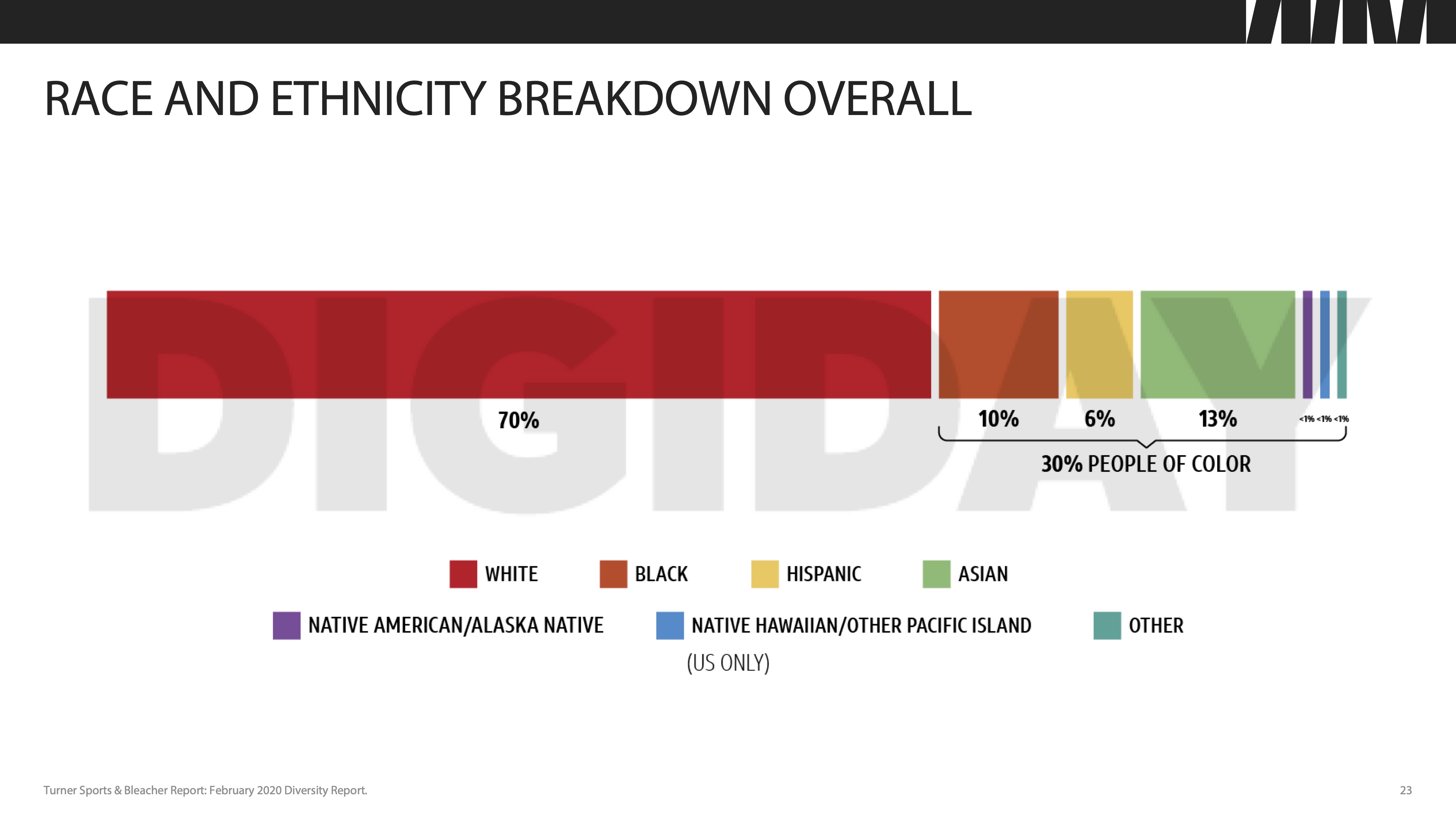 RACE AND ETHNICITY BREAKDOWN OVERALL

DIGIDAY

70%

10%

6%

13%

<1% <1% <1%

30% PEOPLE OF COLOR

WHITE

BLACK

HISPANIC

ASIAN

NATIVE AMERICAN/ALASKA NATIVE

NATIVE HAWAIIAN/OTHER PACIFIC ISLAND

OTHER

(US ONLY)

Turner Sports & Bleacher Report: February 2020 Diversity Report.

23